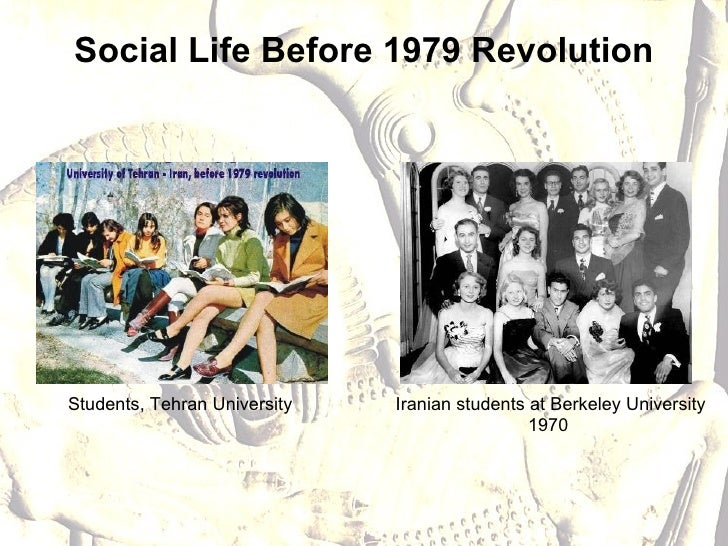 Social Life Before 1979 Revolution

University of Tehran - Iran, before 1979 revolution

Students, Tehran University

Iranian students at Berkeley University 1970